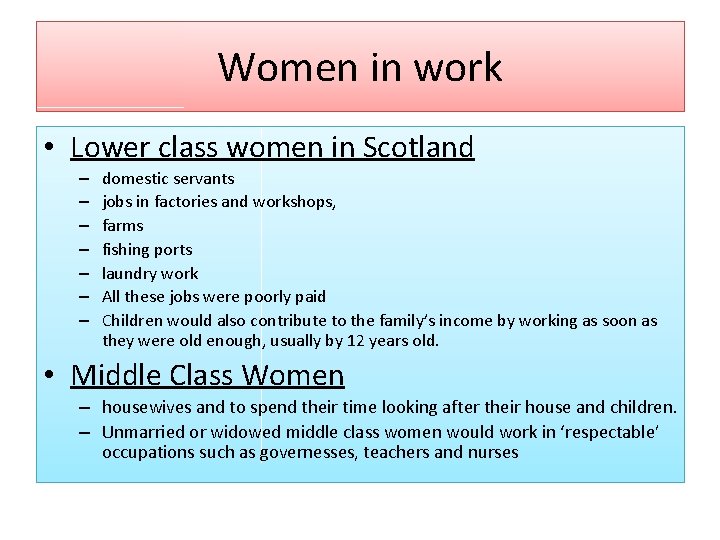 Women in work

• Lower class women in Scotland
– domestic servants
– jobs in factories and workshops,
– farms
– fishing ports
– laundry work
– All these jobs were poorly paid
– Children would also contribute to the family's income by working as soon as they were old enough, usually by 12 years old.

• Middle Class Women
– housewives and to spend their time looking after their house and children.
– Unmarried or widowed middle class women would work in 'respectable' occupations such as governesses, teachers and nurses